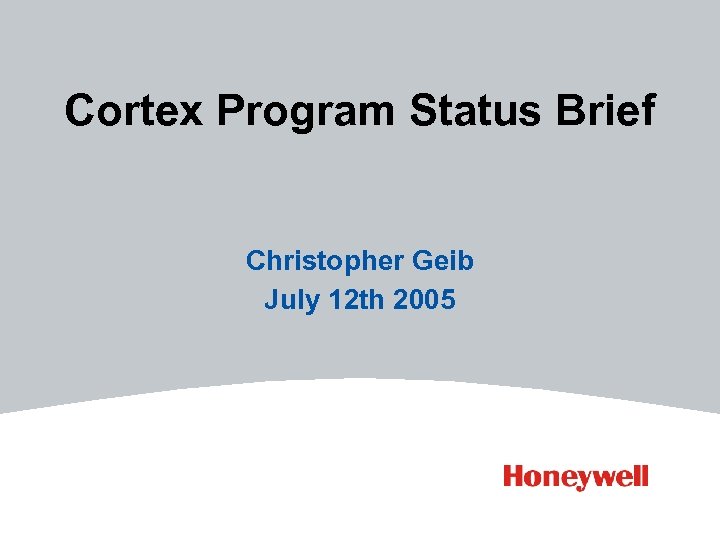 Cortex Program Status Brief

Christopher Geib
July 12th 2005

Honeywell